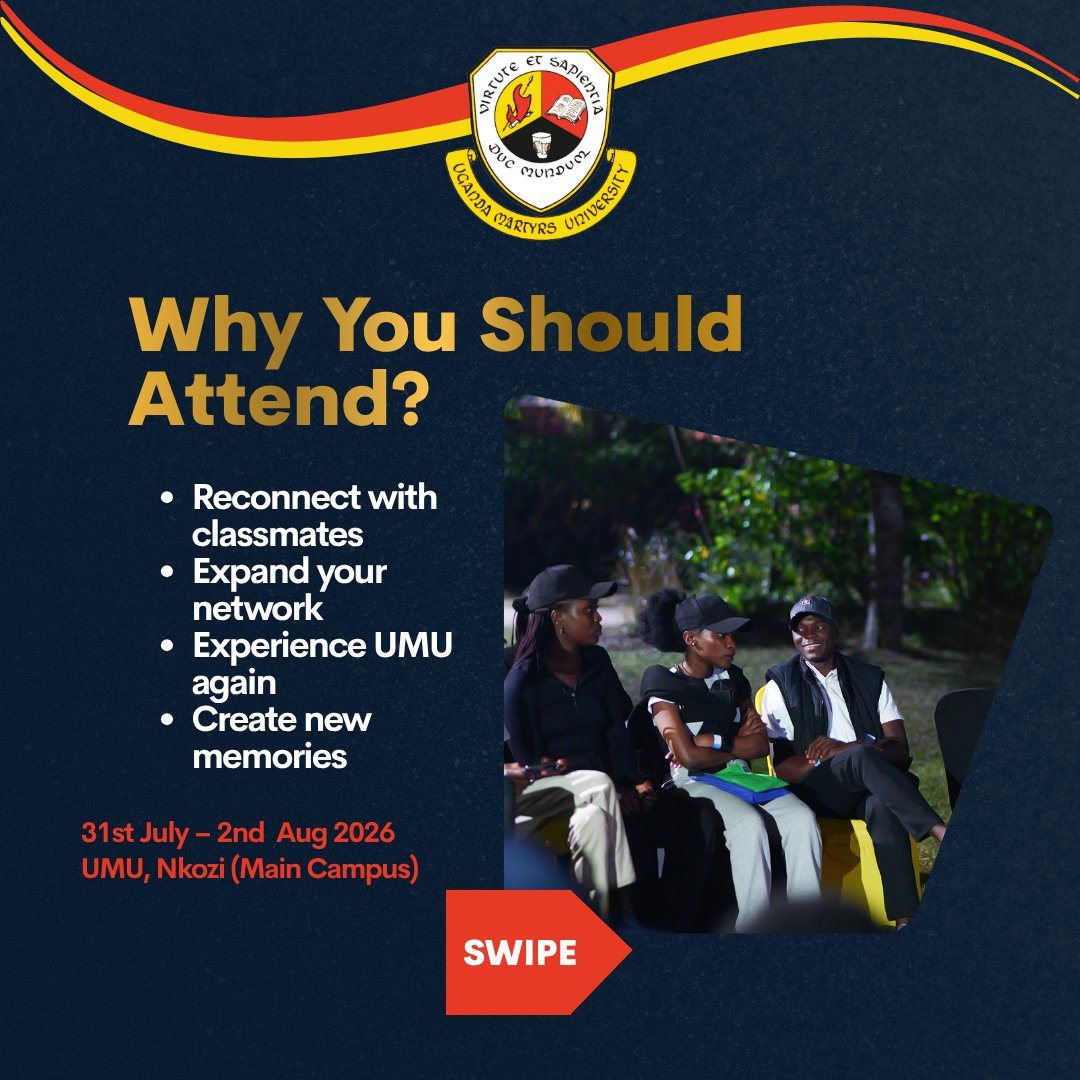 VIRTUTE ET SAPIENTIA
DUC MUNDUM
UGANDA MARTYRS UNIVERSITY

Why You Should Attend?

• Reconnect with classmates
• Expand your network
• Experience UMU again
• Create new memories

31st July – 2nd Aug 2026
UMU, Nkozi (Main Campus)

SWIPE